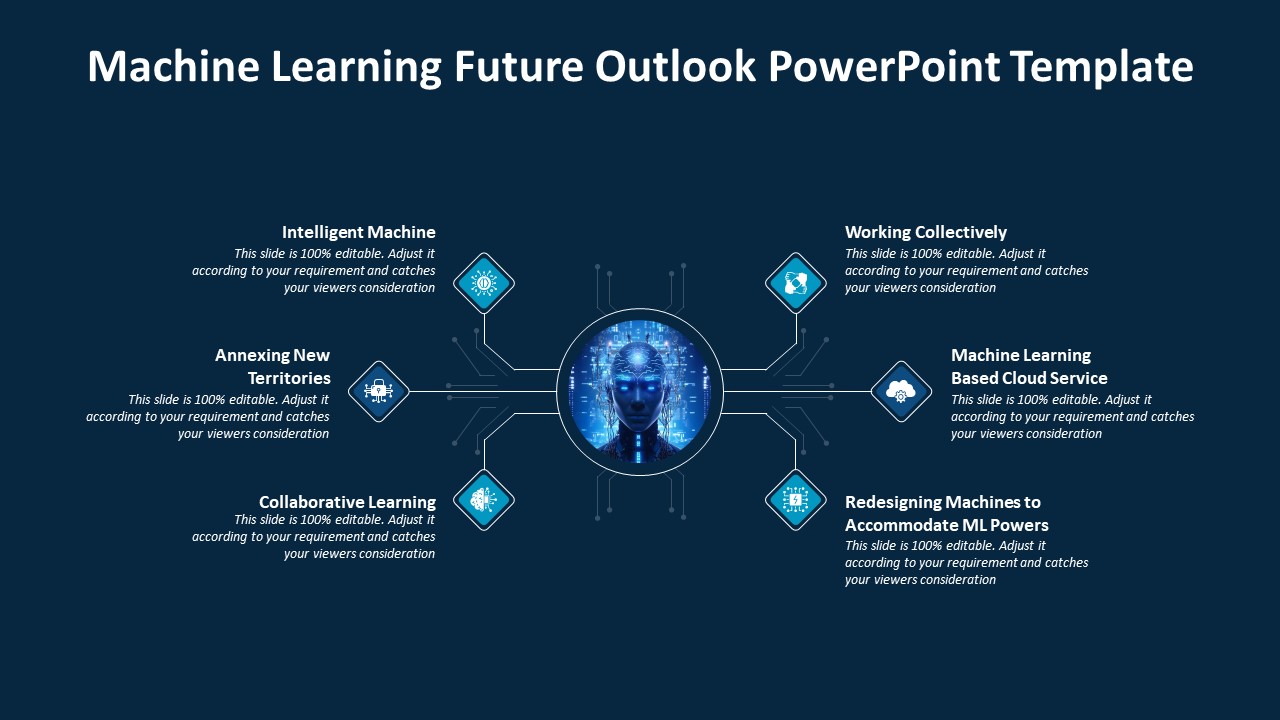 Machine Learning Future Outlook PowerPoint Template

Intelligent Machine
This slide is 100% editable. Adjust it according to your requirement and catches your viewers consideration

Annexing New Territories
This slide is 100% editable. Adjust it according to your requirement and catches your viewers consideration

Collaborative Learning
This slide is 100% editable. Adjust it according to your requirement and catches your viewers consideration

Working Collectively
This slide is 100% editable. Adjust it according to your requirement and catches your viewers consideration

Machine Learning Based Cloud Service
This slide is 100% editable. Adjust it according to your requirement and catches your viewers consideration

Redesigning Machines to Accommodate ML Powers
This slide is 100% editable. Adjust it according to your requirement and catches your viewers consideration